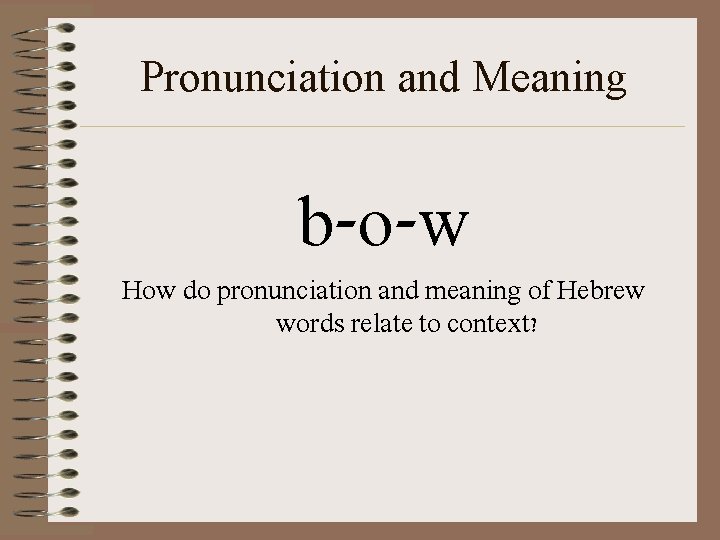 Pronunciation and Meaning

b-o-w

How do pronunciation and meaning of Hebrew words relate to context?